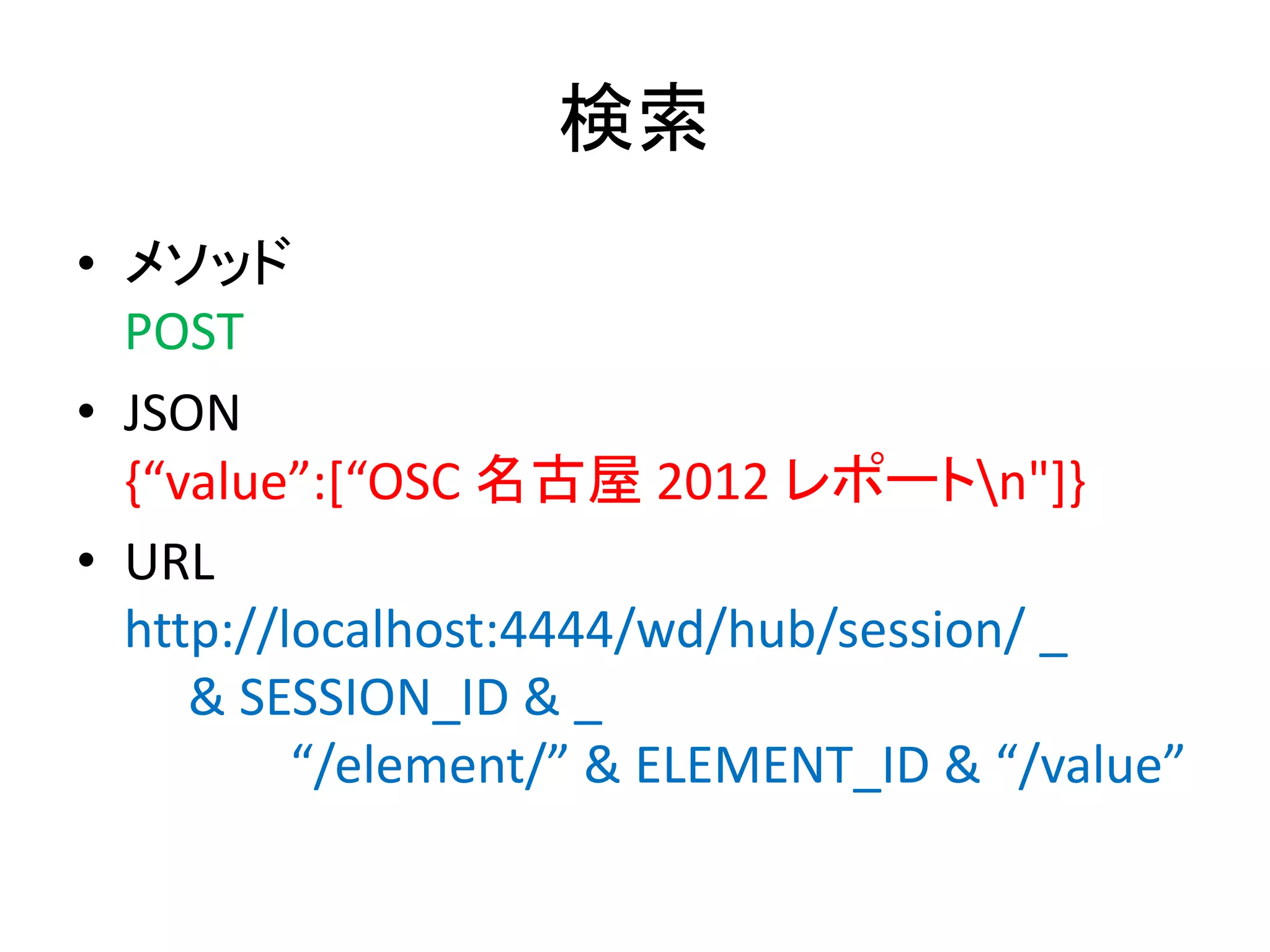 検索

• メソッド
POST

• JSON
{“value”:[“OSC 名古屋 2012 レポート\n"]}

• URL
http://localhost:4444/wd/hub/session/ _
& SESSION_ID & _
“/element/” & ELEMENT_ID & “/value”